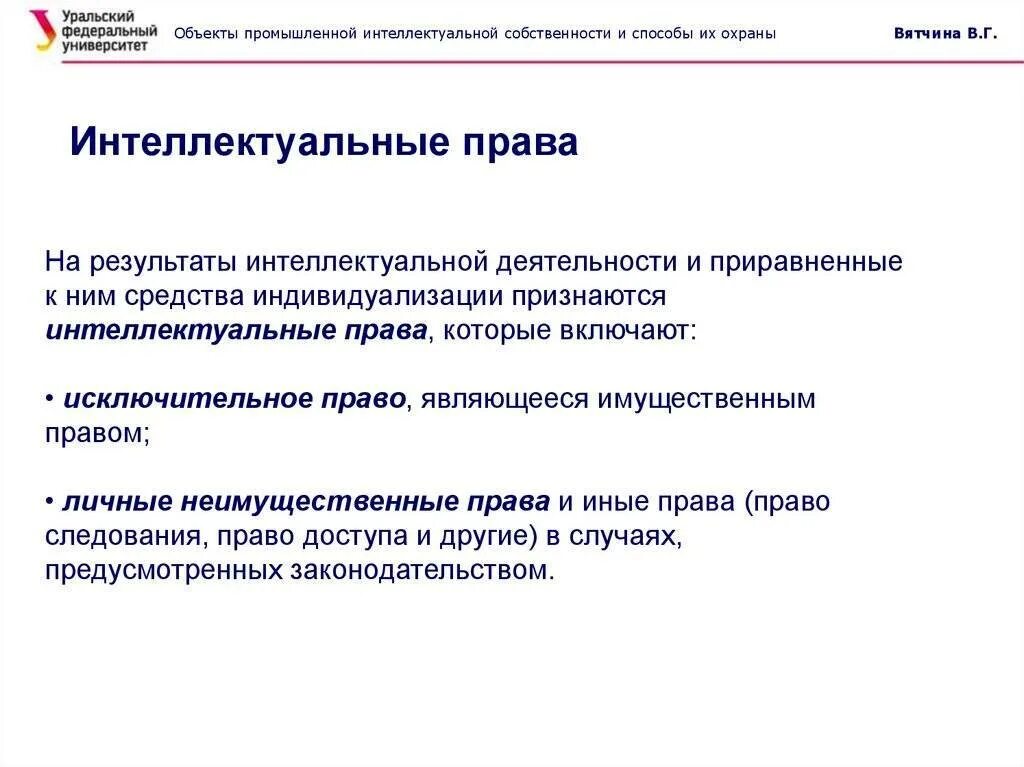 Уральский федеральный университет

Объекты промышленной интеллектуальной собственности и способы их охраны

Вятчина В.Г.

Интеллектуальные права

На результаты интеллектуальной деятельности и приравненные к ним средства индивидуализации признаются интеллектуальные права, которые включают:

• исключительное право, являющееся имущественным правом;

• личные неимущественные права и иные права (право следования, право доступа и другие) в случаях, предусмотренных законодательством.